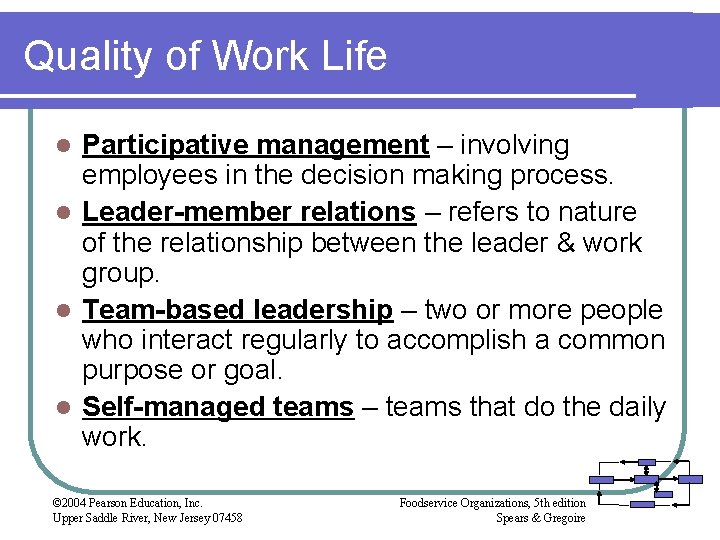 Quality of Work Life

Participative management – involving employees in the decision making process.

Leader-member relations – refers to nature of the relationship between the leader & work group.

Team-based leadership – two or more people who interact regularly to accomplish a common purpose or goal.

Self-managed teams – teams that do the daily work.

©2004 Pearson Education, Inc.
Upper Saddle River, New Jersey 07458

Foodservice Organizations, 5th edition
Spears & Gregoire